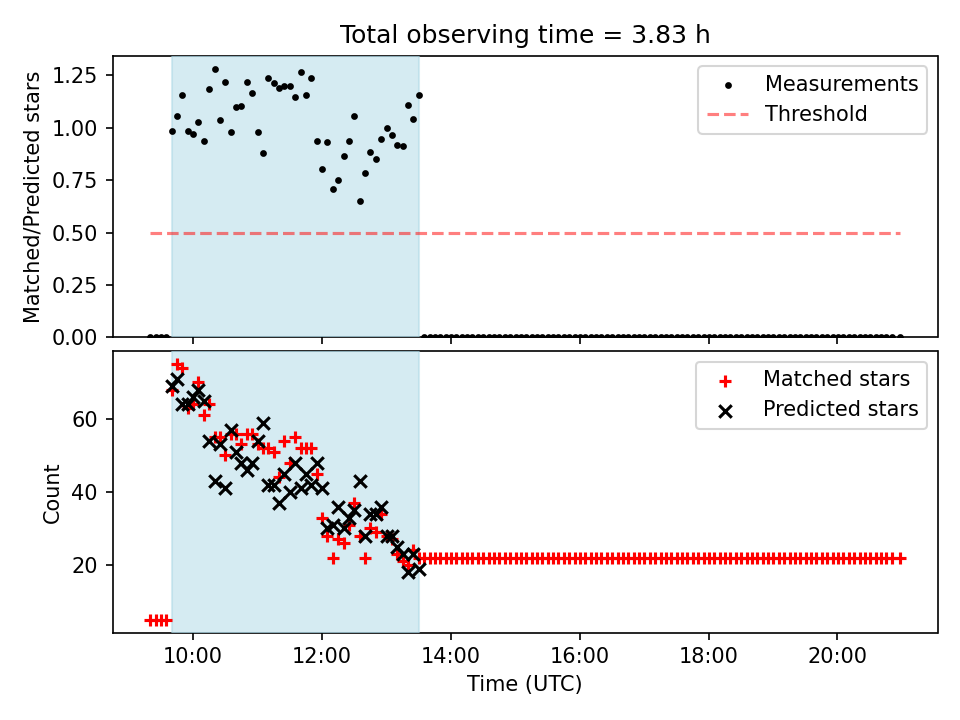 Total observing time = 3.83 h

Matched/Predicted stars

1.25
1.00
0.75
0.50
0.25
0.00

Measurements
Threshold

Count

60
40
20

Matched stars
Predicted stars

10:00
12:00
14:00
16:00
18:00
20:00

Time (UTC)